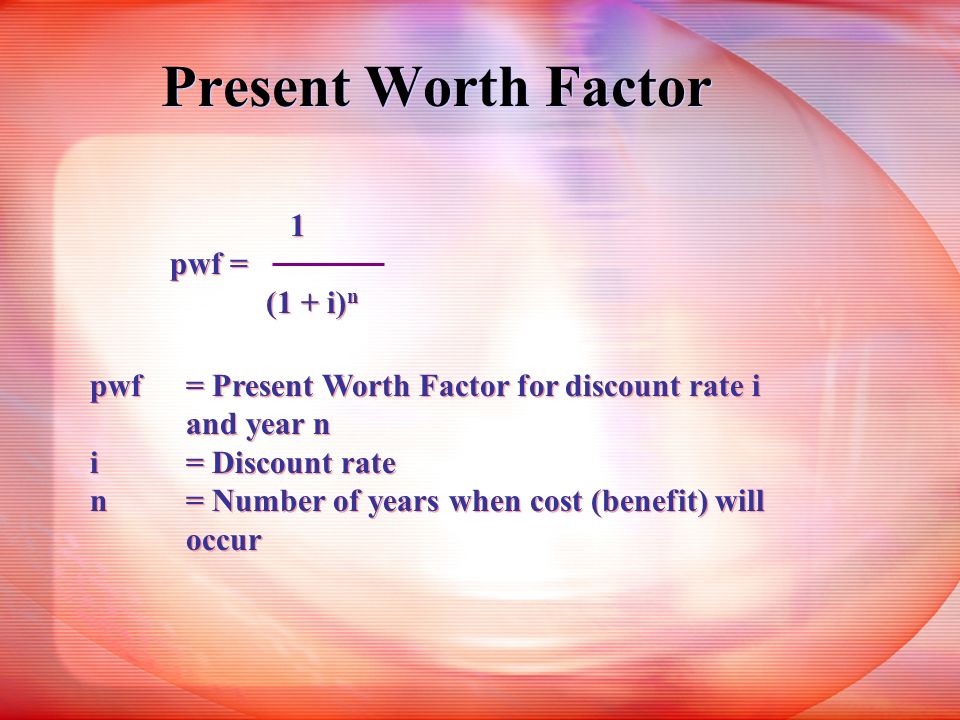 Present Worth Factor

$pwf = \frac{1}{(1 + i)^n}$

pwf = Present Worth Factor for discount rate i and year n
i = Discount rate
n = Number of years when cost (benefit) will occur